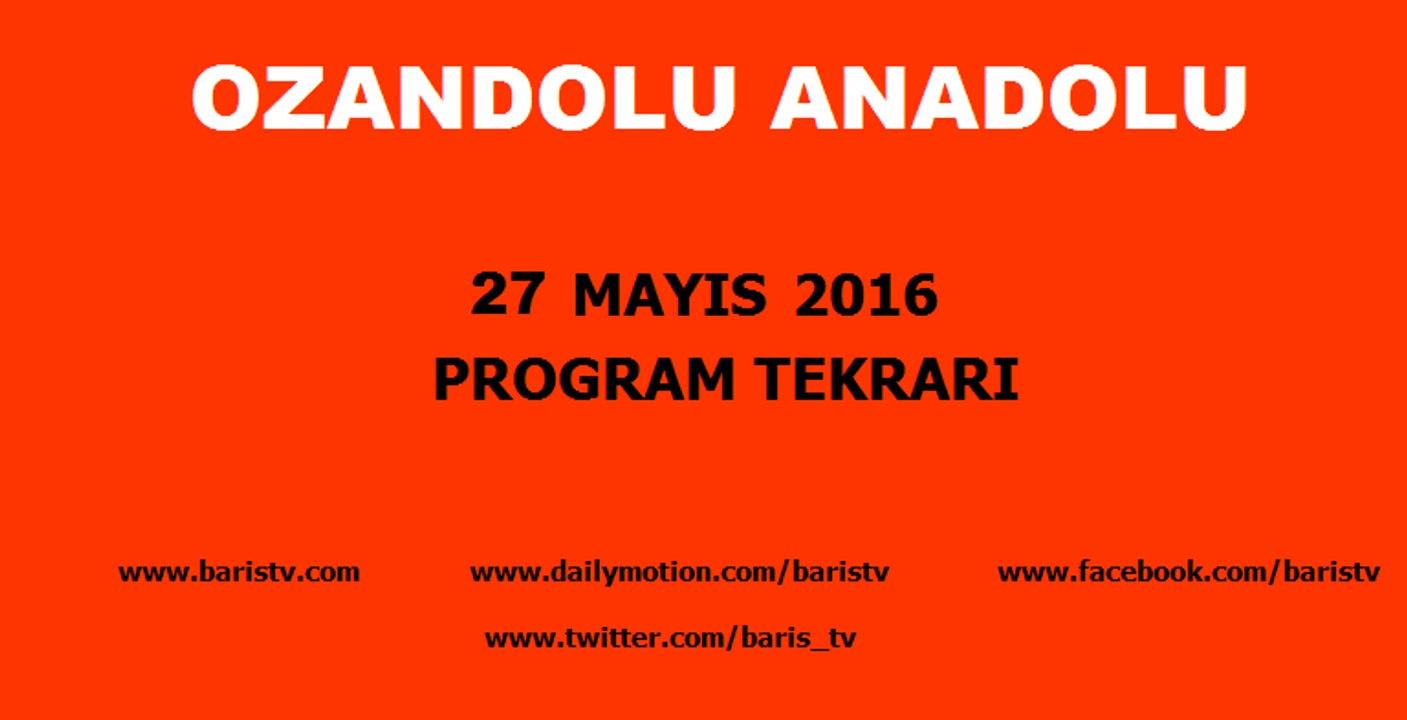 OZANDOLU ANADOLU

27 MAYIS 2016
PROGRAM TEKRARI

www.baristv.com www.dailymotion.com/baristv www.facebook.com/baristv
www.twitter.com/baris_tv